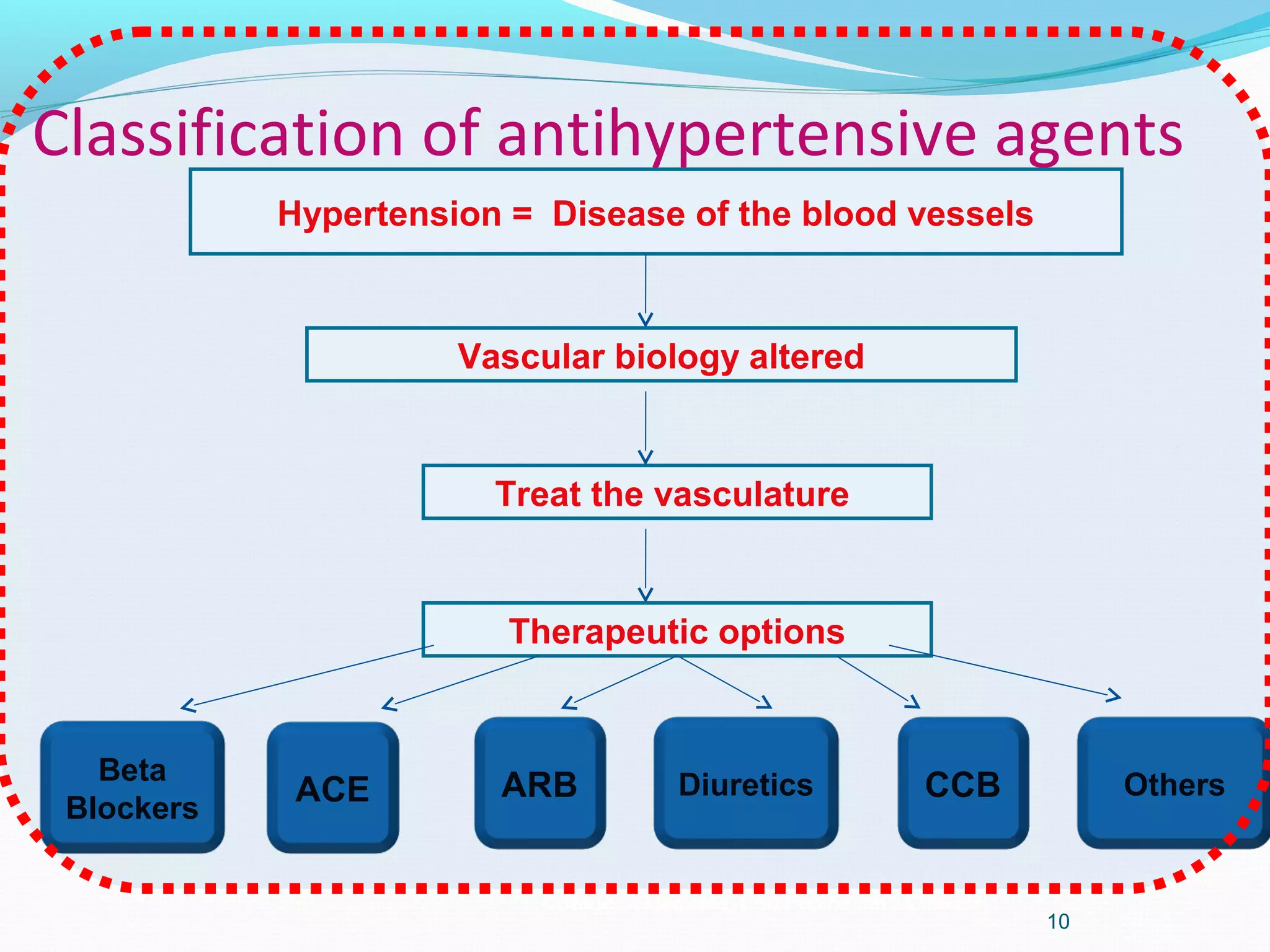 Classification of antihypertensive agents

Hypertension = Disease of the blood vessels

Vascular biology altered

Treat the vasculature

Therapeutic options

Beta Blockers

ACE

ARB

Diuretics

CCB

Others

10